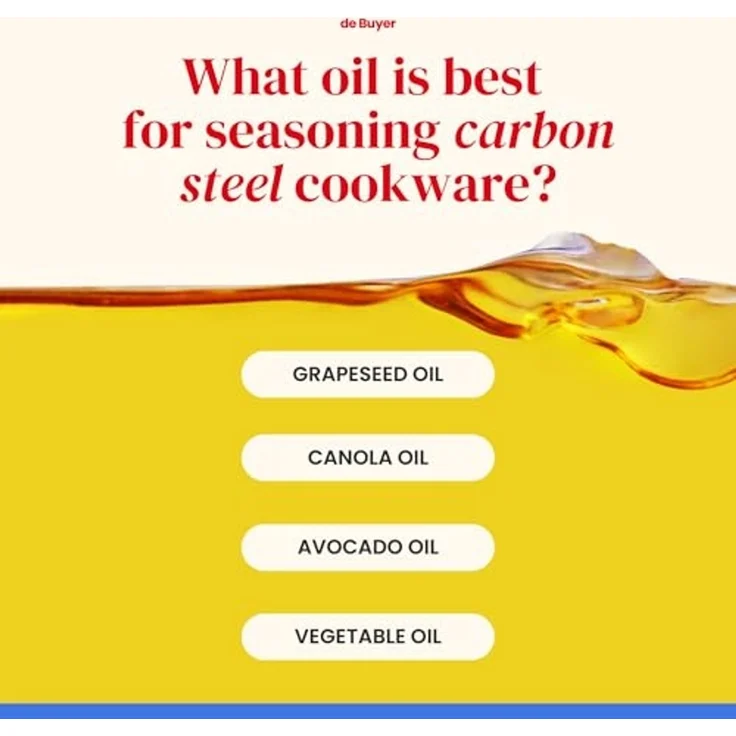 de Buyer

What oil is best for seasoning carbon steel cookware?

GRAPESEED OIL

CANOLA OIL

AVOCADO OIL

VEGETABLE OIL